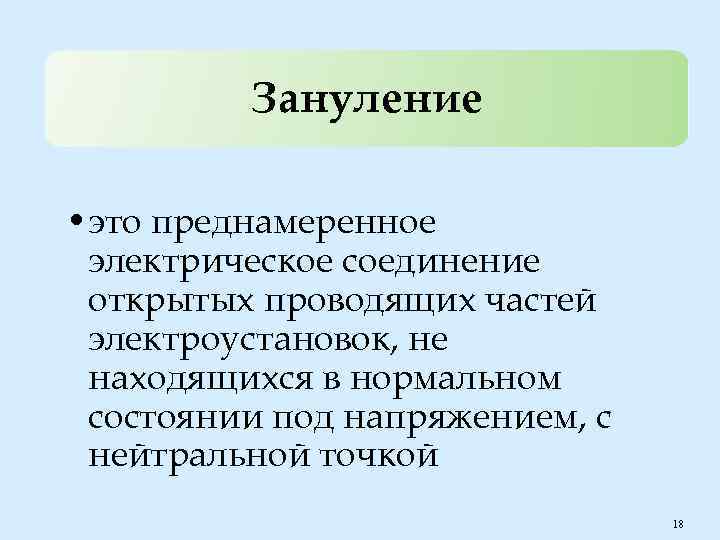 Зануление

• это преднамеренное электрическое соединение открытых проводящих частей электроустановок, не находящихся в нормальном состоянии под напряжением, с нейтральной точкой

18